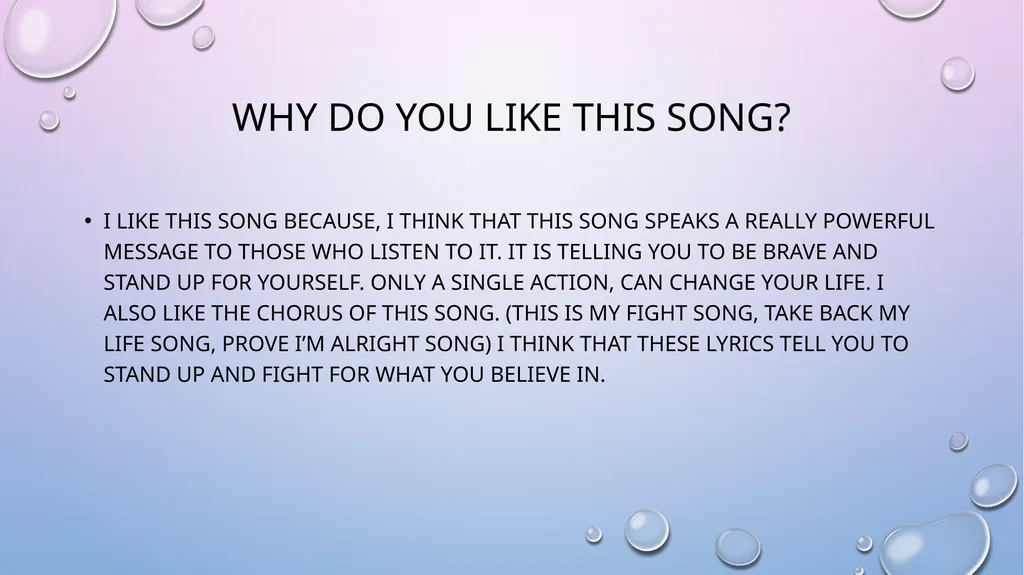 WHY DO YOU LIKE THIS SONG?

• I LIKE THIS SONG BECAUSE, I THINK THAT THIS SONG SPEAKS A REALLY POWERFUL MESSAGE TO THOSE WHO LISTEN TO IT. IT IS TELLING YOU TO BE BRAVE AND STAND UP FOR YOURSELF. ONLY A SINGLE ACTION, CAN CHANGE YOUR LIFE. I ALSO LIKE THE CHORUS OF THIS SONG. (THIS IS MY FIGHT SONG, TAKE BACK MY LIFE SONG, PROVE I'M ALRIGHT SONG) I THINK THAT THESE LYRICS TELL YOU TO STAND UP AND FIGHT FOR WHAT YOU BELIEVE IN.